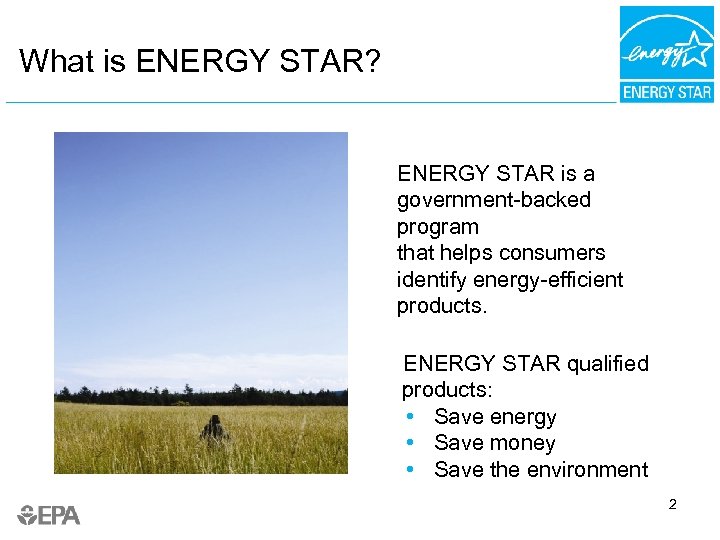 What is ENERGY STAR?

energy

ENERGY STAR

ENERGY STAR is a government-backed program
that helps consumers identify energy-efficient products.

ENERGY STAR qualified products:
• Save energy
• Save money
• Save the environment

EPA

2